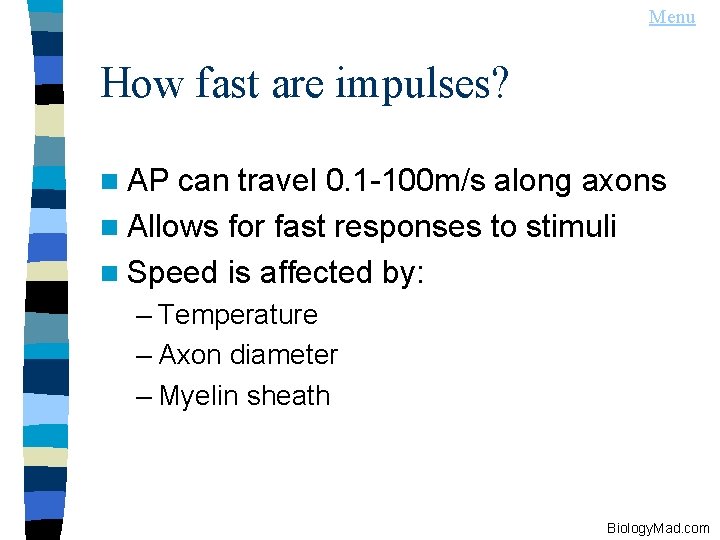 Menu

How fast are impulses?

• AP can travel 0.1-100m/s along axons
• Allows for fast responses to stimuli
• Speed is affected by:
– Temperature
– Axon diameter
– Myelin sheath

BiologyMad.com